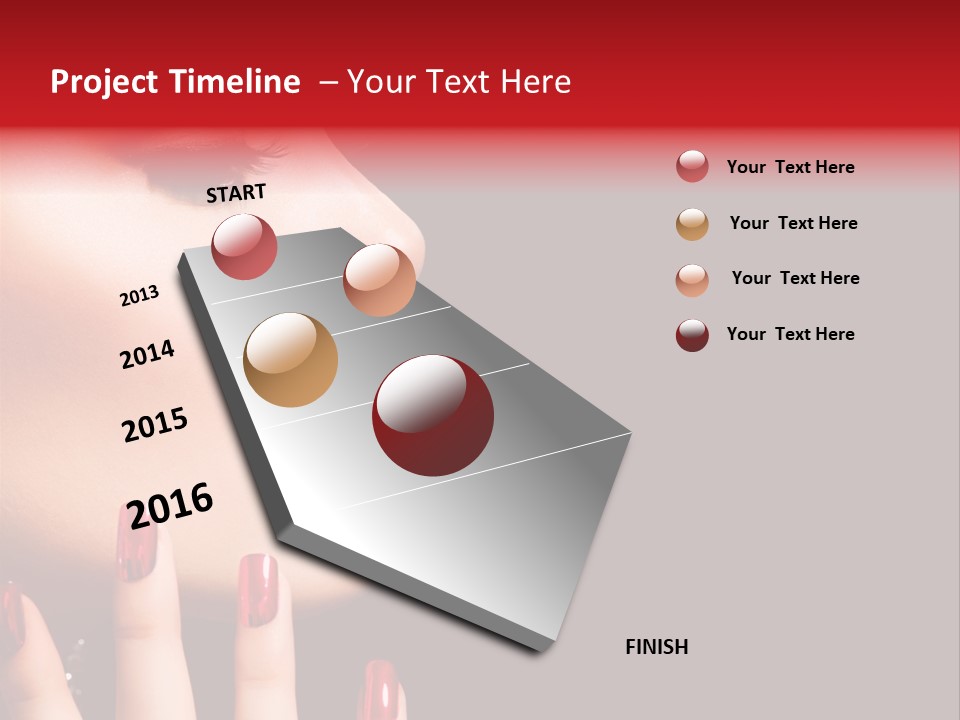 Project Timeline – Your Text Here

START

2013

2014

2015

2016

FINISH

Your Text Here

Your Text Here

Your Text Here

Your Text Here